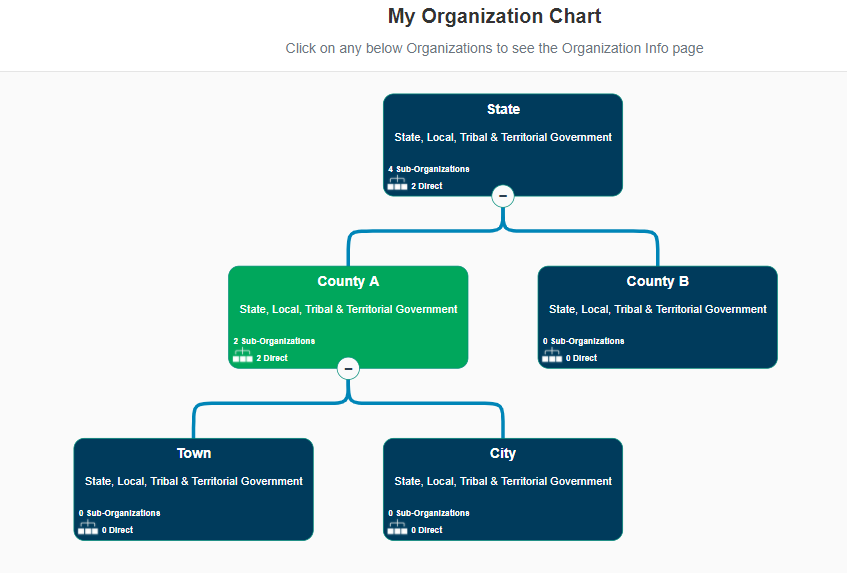 My Organization Chart

Click on any below Organizations to see the Organization Info page

State

State, Local, Tribal & Territorial Government

4 Sub-Organizations
2 Direct

−

County A

State, Local, Tribal & Territorial Government

2 Sub-Organizations
2 Direct

−

County B

State, Local, Tribal & Territorial Government

0 Sub-Organizations
0 Direct

Town

State, Local, Tribal & Territorial Government

0 Sub-Organizations
0 Direct

City

State, Local, Tribal & Territorial Government

0 Sub-Organizations
0 Direct